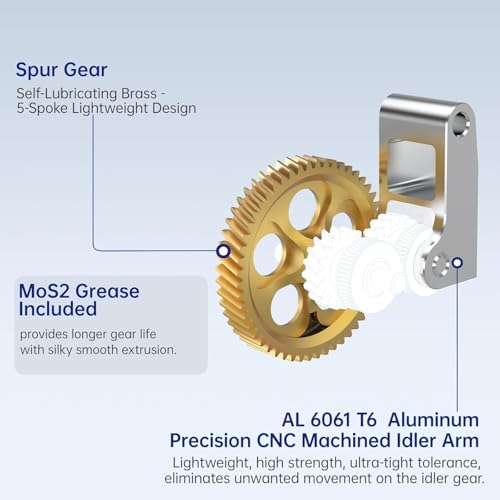 Spur Gear
Self-Lubricating Brass - 5-Spoke Lightweight Design

MoS2 Grease Included
provides longer gear life with silky smooth extrusion.

AL 6061 T6 Aluminum Precision CNC Machined Idler Arm
Lightweight, high strength, ultra-tight tolerance, eliminates unwanted movement on the idler gear.